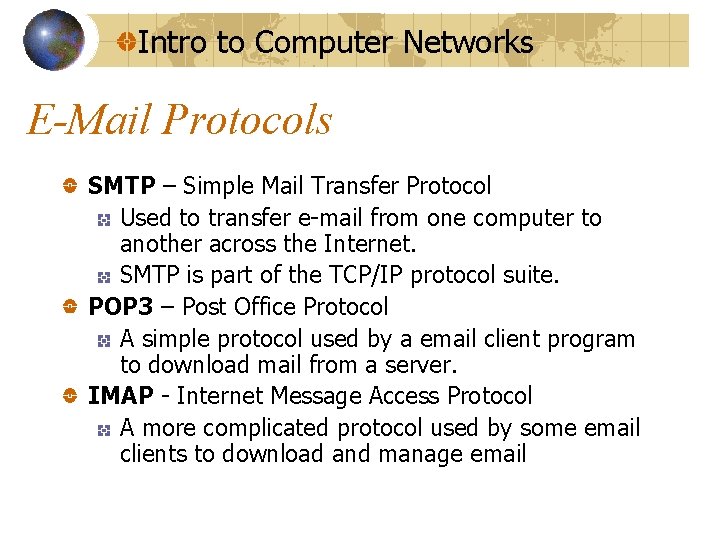 Intro to Computer Networks

E-Mail Protocols

SMTP – Simple Mail Transfer Protocol
Used to transfer e-mail from one computer to another across the Internet.
SMTP is part of the TCP/IP protocol suite.

POP3 – Post Office Protocol
A simple protocol used by a email client program to download mail from a server.

IMAP - Internet Message Access Protocol
A more complicated protocol used by some email clients to download and manage email